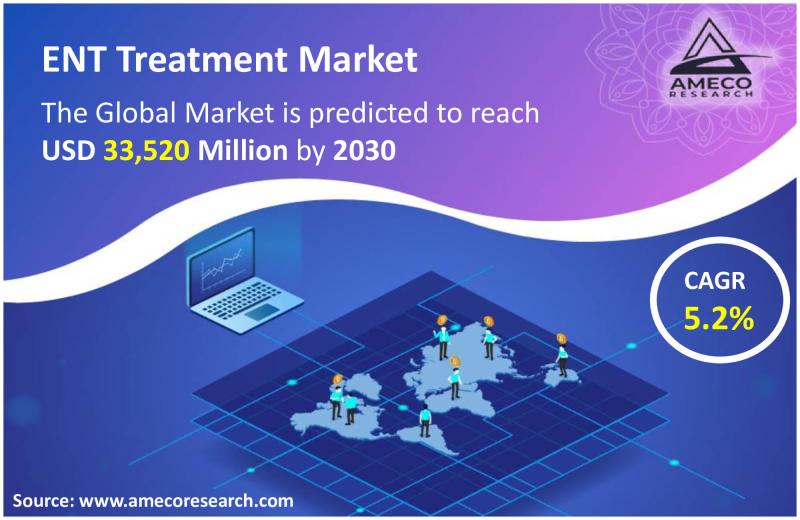 ENT Treatment Market

The Global Market is predicted to reach USD 33,520 Million by 2030

AMECO RESEARCH

CAGR 5.2%

Source: www.amecoresearch.com